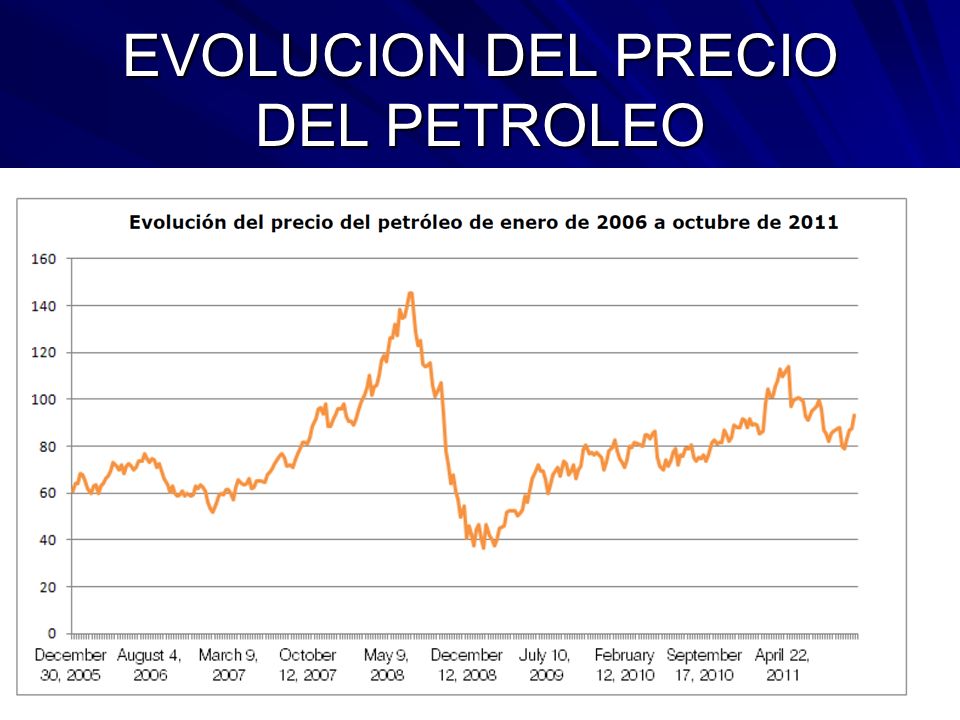 EVOLUCION DEL PRECIO DEL PETROLEO

Evolución del precio del petróleo de enero de 2006 a octubre de 2011

160
140
120
100
80
60
40
20
0

December 30, 2005
August 4, 2006
March 9, 2007
October 12, 2007
May 9, 2008
December 12, 2008
July 10, 2009
February 12, 2010
September 17, 2010
April 22, 2011